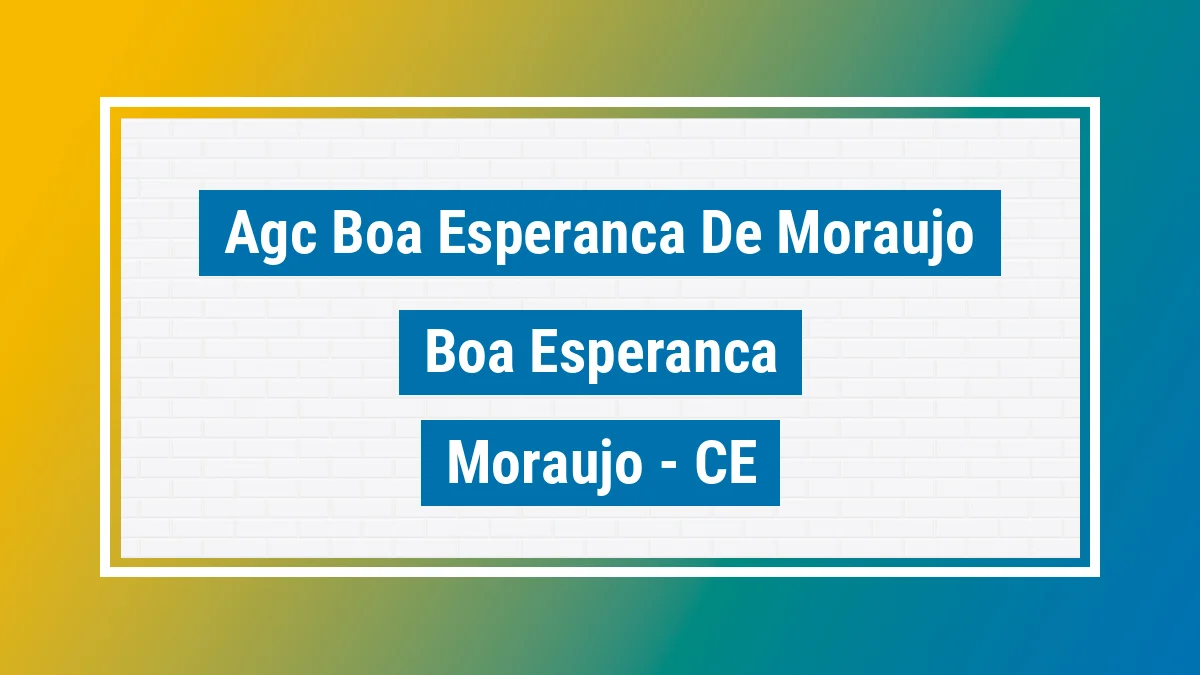 Agc Boa Esperanca De Moraujo

Boa Esperanca

Moraujo - CE